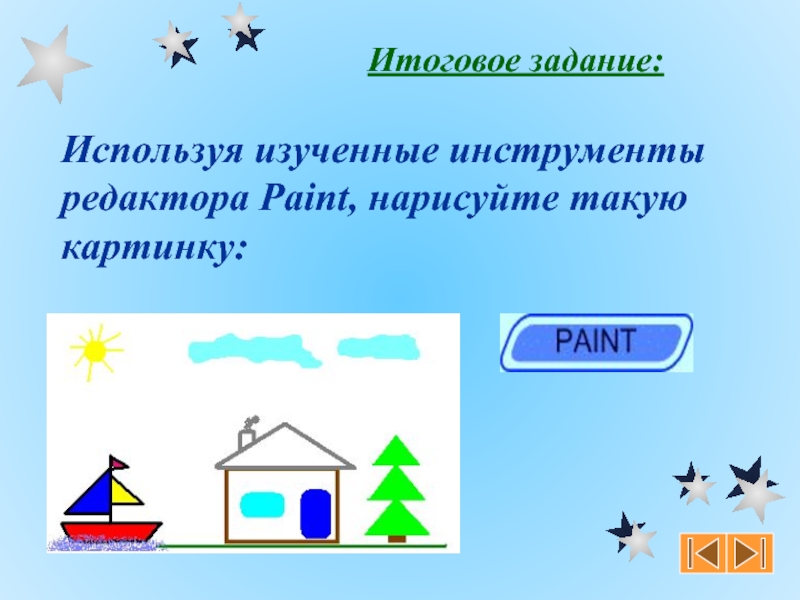 Итоговое задание:

Используя изученные инструменты редактора Paint, нарисуйте такую картинку:

PAINT